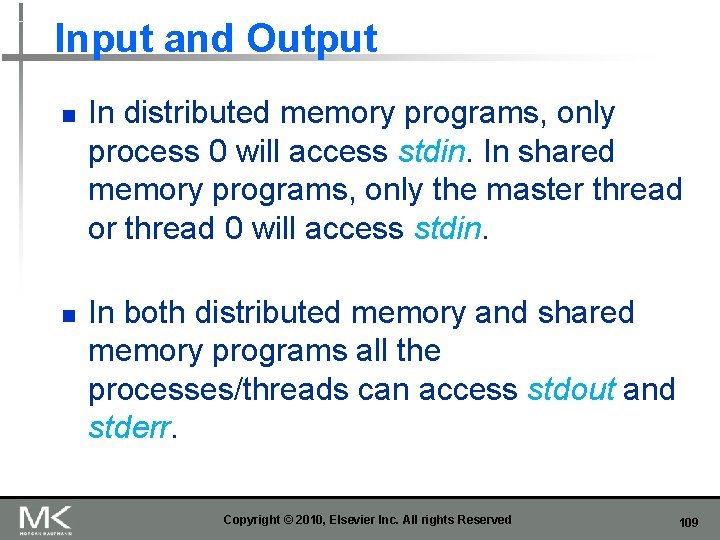 Input and Output

In distributed memory programs, only process 0 will access stdin. In shared memory programs, only the master thread or thread 0 will access stdin.

In both distributed memory and shared memory programs all the processes/threads can access stdout and stderr.

MK
MORGAN KAUFMANN

Copyright © 2010, Elsevier Inc. All rights Reserved

109